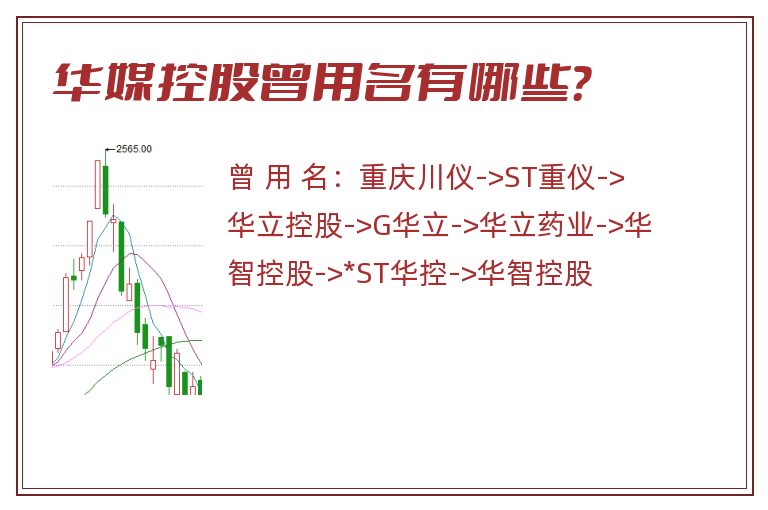 华媒控股曾用名有哪些?

2565.00

曾 用 名：重庆川仪->ST重仪->华立控股->G华立->华立药业->华智控股->*ST华控->华智控股